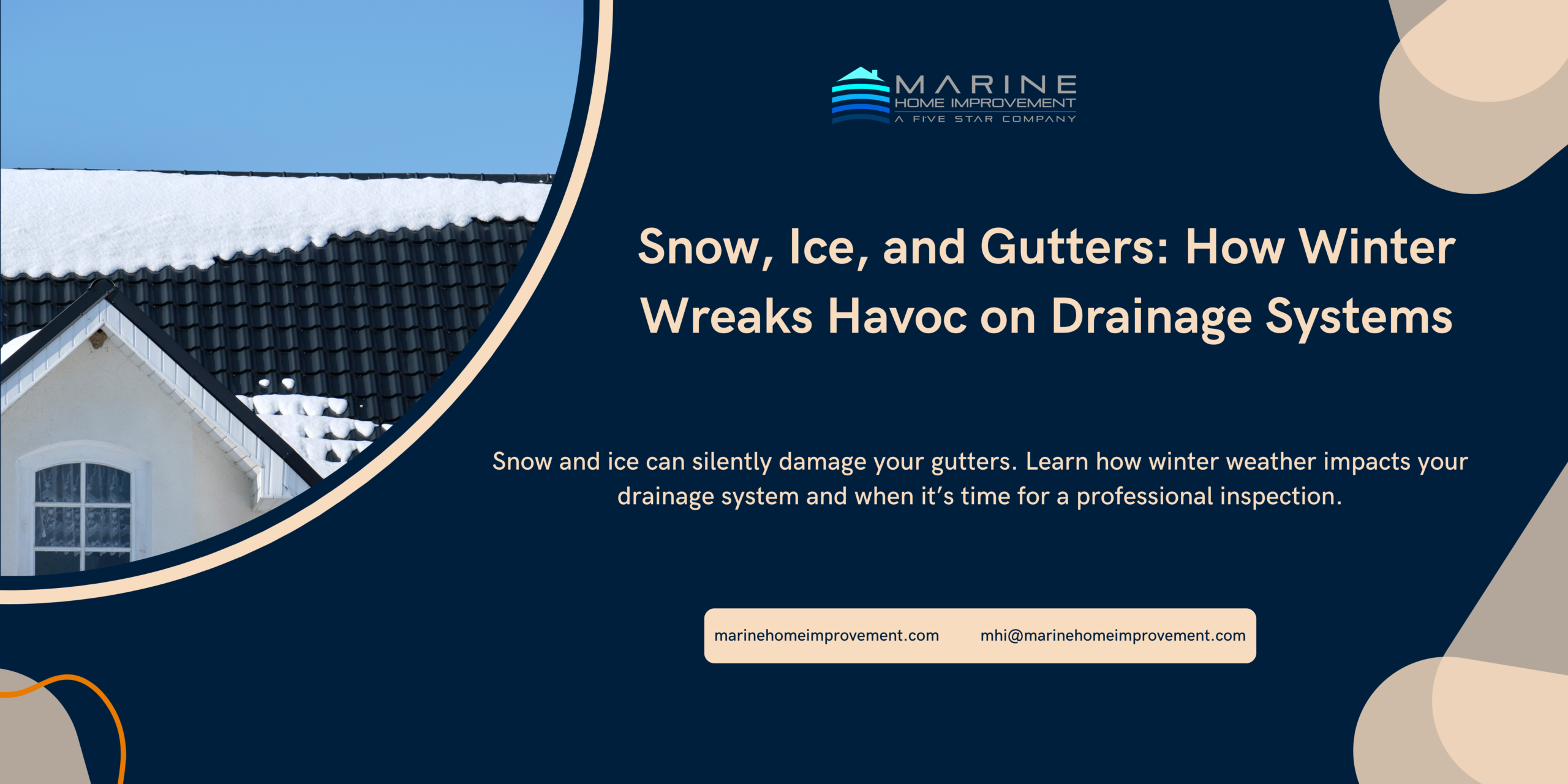 MARINE
HOME IMPROVEMENT
A FIVE STAR COMPANY

Snow, Ice, and Gutters: How Winter Wreaks Havoc on Drainage Systems

Snow and ice can silently damage your gutters. Learn how winter weather impacts your drainage system and when it's time for a professional inspection.

marinehomeimprovement.com mhi@marinehomeimprovement.com